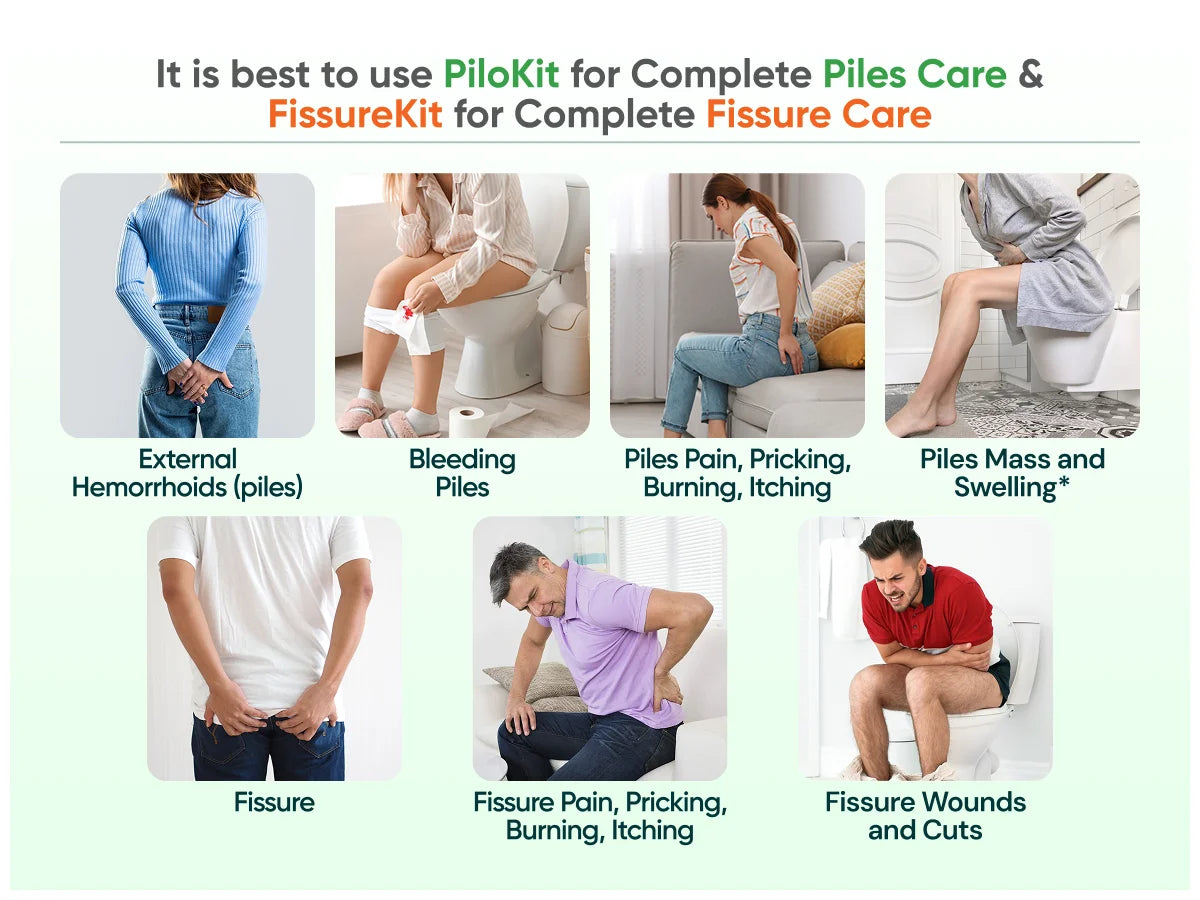 It is best to use PiloKit for Complete Piles Care & FissureKit for Complete Fissure Care

External Hemorrhoids (piles)

Bleeding Piles

Piles Pain, Pricking, Burning, Itching

Piles Mass and Swelling*

Fissure

Fissure Pain, Pricking, Burning, Itching

Fissure Wounds and Cuts